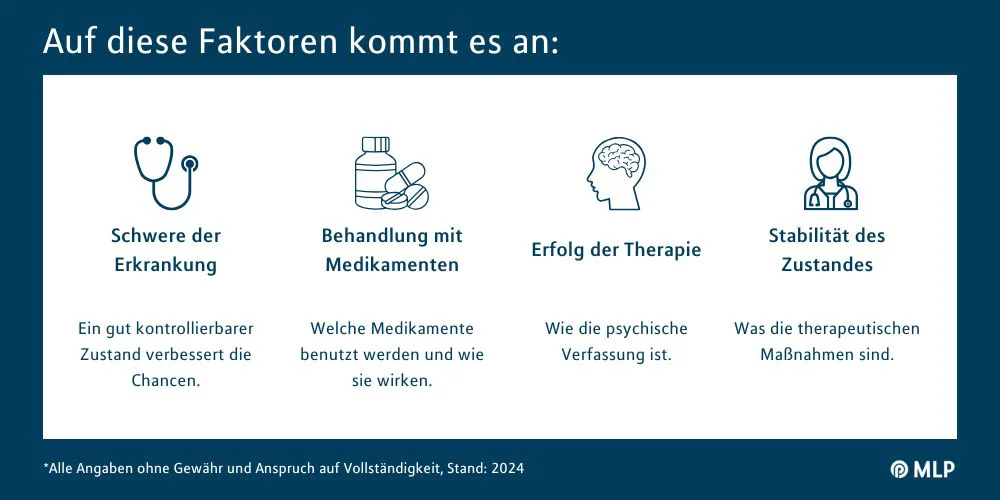 Auf diese Faktoren kommt es an:

Schwere der Erkrankung

Ein gut kontrollierbarer Zustand verbessert die Chancen.

Behandlung mit Medikamenten

Welche Medikamente benutzt werden und wie sie wirken.

Erfolg der Therapie

Wie die psychische Verfassung ist.

Stabilität des Zustandes

Was die therapeutischen Maßnahmen sind.

*Alle Angaben ohne Gewähr und Anspruch auf Vollständigkeit, Stand: 2024

MLP